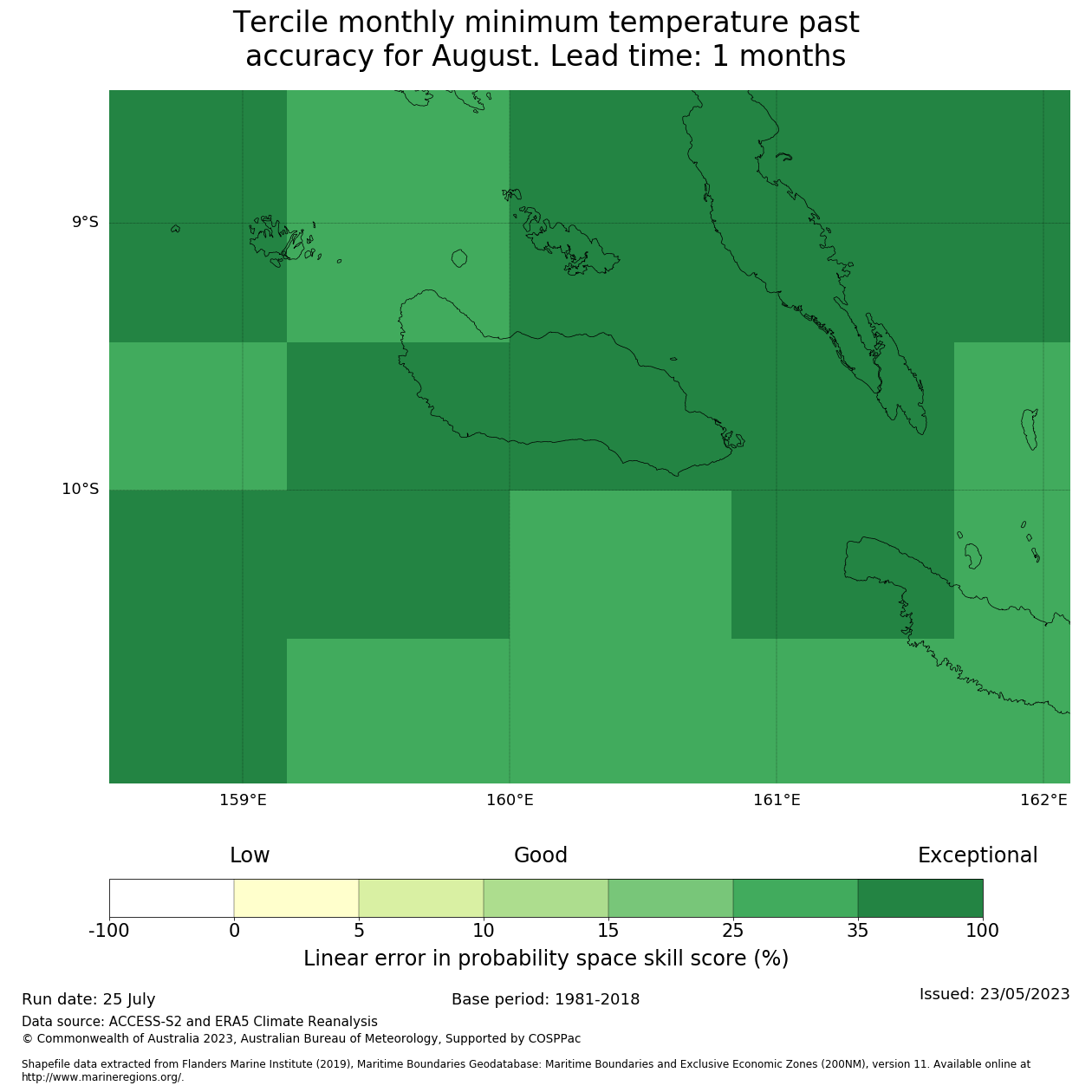 Tercile monthly minimum temperature past accuracy for August. Lead time: 1 months

9°S

10°S

159°E

160°E

161°E

162°E

Low

Good

Exceptional

-100

0

5

10

15

25

35

100

Linear error in probability space skill score (%)

Run date: 25 July

Base period: 1981-2018

Issued: 23/05/2023

Data source: ACCESS-S2 and ERA5 Climate Reanalysis

© Commonwealth of Australia 2023, Australian Bureau of Meteorology, Supported by COSPPac

Shapefile data extracted from Flanders Marine Institute (2019), Maritime Boundaries Geodatabase: Maritime Boundaries and Exclusive Economic Zones (200NM), version 11. Available online at http://www.marineregions.org/.